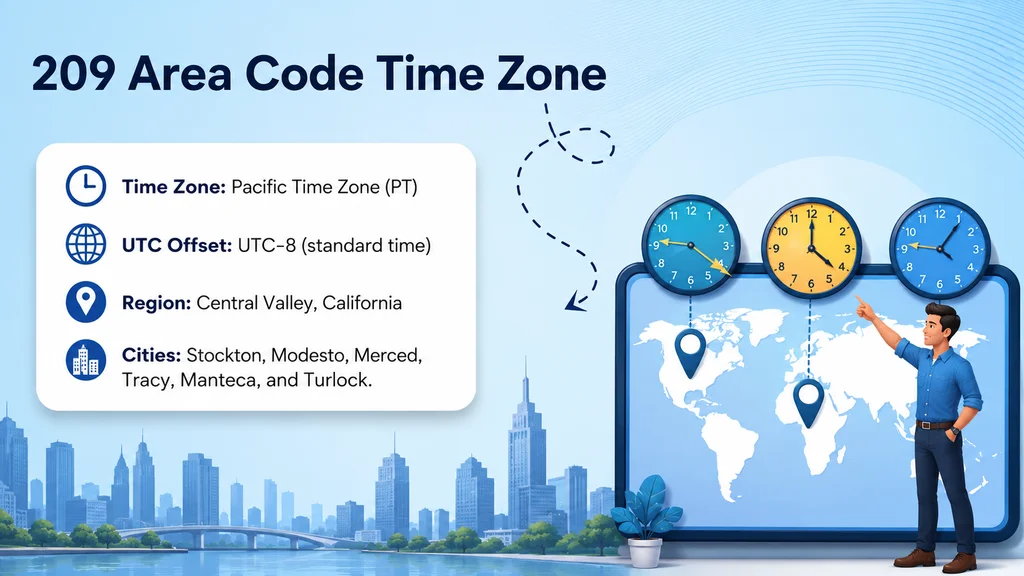 209 Area Code Time Zone

Time Zone: Pacific Time Zone (PT)

UTC Offset: UTC-8 (standard time)

Region: Central Valley, California

Cities: Stockton, Modesto, Merced, Tracy, Manteca, and Turlock.

12 1 2 3 4 5 6 7 8 9 10 11

12 1 2 3 4 5 6 7 8 9 10 11

12 1 2 3 4 5 6 7 8 9 10 11